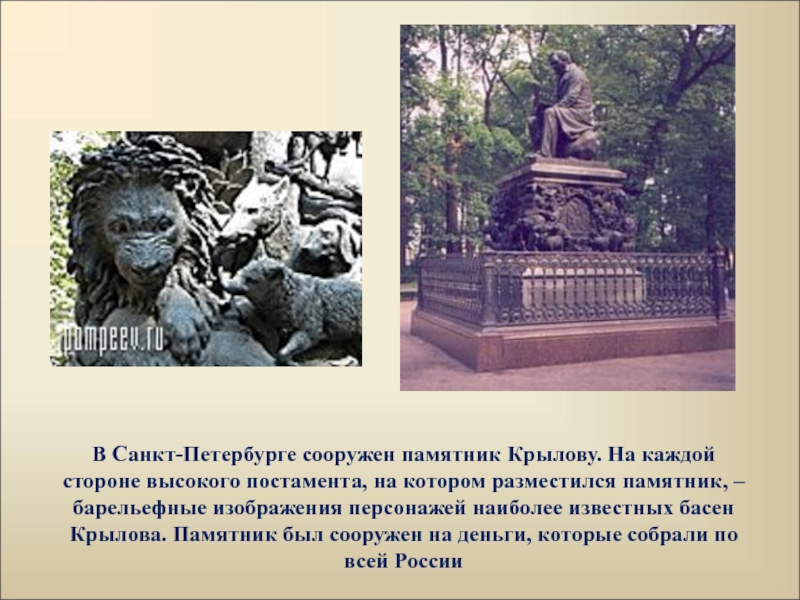 pompeev.ru

В Санкт-Петербурге сооружен памятник Крылову. На каждой стороне высокого постамента, на котором разместился памятник, – барельефные изображения персонажей наиболее известных басен Крылова. Памятник был сооружен на деньги, которые собрали по всей России